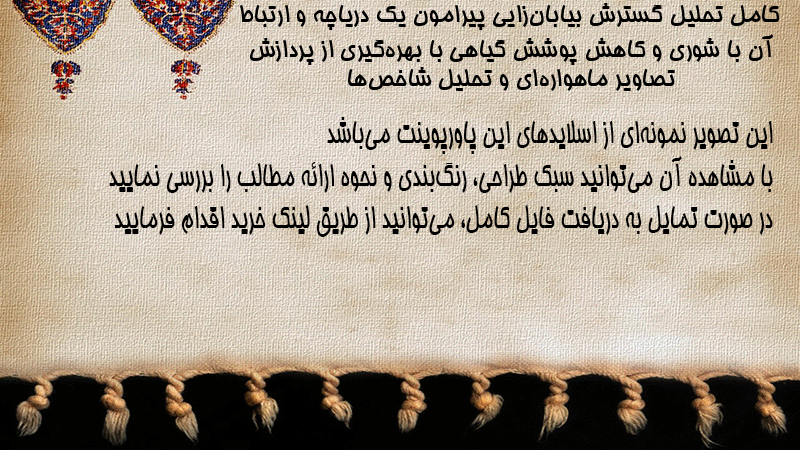 کامل تحلیل گسترش بیابان‌زایی پیرامون یک دریاچه و ارتباط آن با شوری و کاهش پوشش گیاهی با بهره‌گیری از پردازش تصاویر ماهواره‌ای و تحلیل شاخص‌ها

این تصویر نمونه‌ای از اسلایدهای این پاورپوینت می‌باشد
با مشاهده آن می‌توانید سبک طراحی، رنگ‌بندی و نحوه ارائه مطالب را بررسی نمایید
در صورت تمایل به دریافت فایل کامل، می‌توانید از طریق لینک خرید اقدام فرمایید